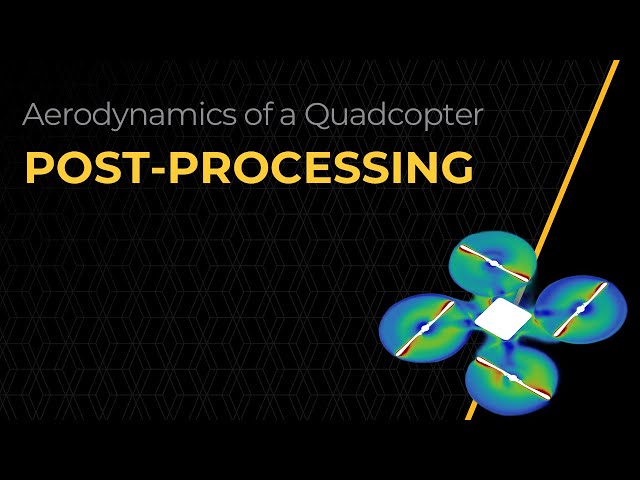 Aerodynamics of a Quadcopter

POST-PROCESSING